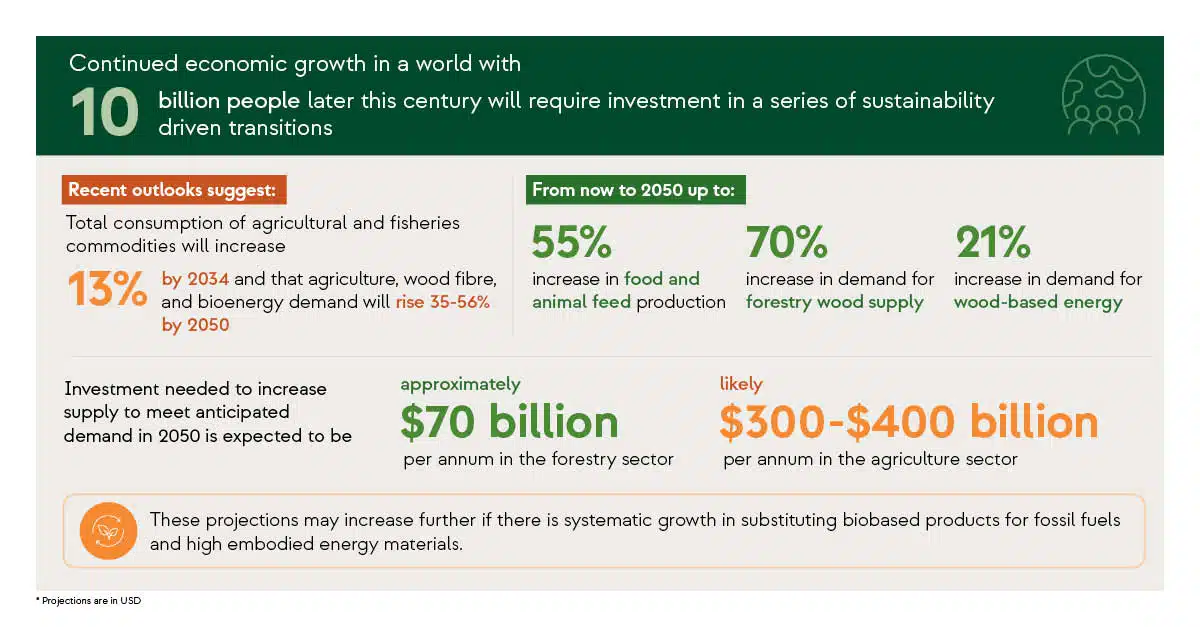 Continued economic growth in a world with

10 billion people later this century will require investment in a series of sustainability driven transitions

Recent outlooks suggest:

Total consumption of agricultural and fisheries commodities will increase

13% by 2034 and that agriculture, wood fibre, and bioenergy demand will rise 35-56% by 2050

From now to 2050 up to:

55% increase in food and animal feed production

70% increase in demand for forestry wood supply

21% increase in demand for wood-based energy

Investment needed to increase supply to meet anticipated demand in 2050 is expected to be

approximately $70 billion per annum in the forestry sector

likely $300-$400 billion per annum in the agriculture sector

These projections may increase further if there is systematic growth in substituting biobased products for fossil fuels and high embodied energy materials.

* Projections are in USD